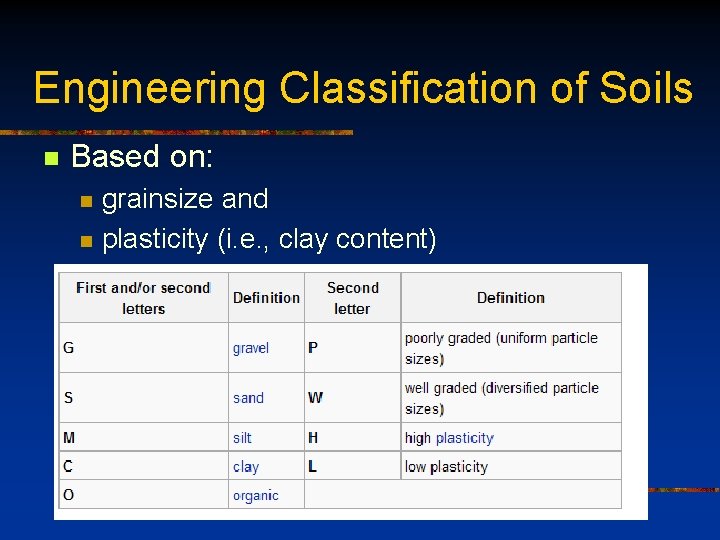 Engineering Classification of Soils

Based on:

grainsize and

plasticity (i.e., clay content)

| First and/or second letters | Definition | Second letter | Definition |
|---|---|---|---|
| G | gravel | P | poorly graded (uniform particle sizes) |
| S | sand | W | well graded (diversified particle sizes) |
| M | silt | H | high plasticity |
| C | clay | L | low plasticity |
| O | organic | | |